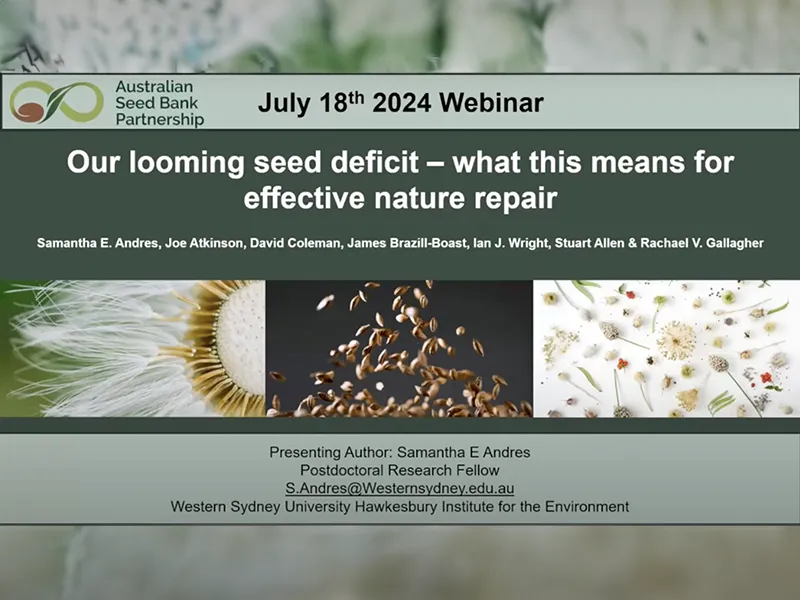 Australian Seed Bank Partnership

July 18$^{th}$ 2024 Webinar

Our looming seed deficit – what this means for effective nature repair

Samantha E. Andres, Joe Atkinson, David Coleman, James Brazill-Boast, Ian J. Wright, Stuart Allen & Rachael V. Gallagher

Presenting Author: Samantha E Andres
Postdoctoral Research Fellow
S.Andres@Westernsydney.edu.au
Western Sydney University Hawkesbury Institute for the Environment